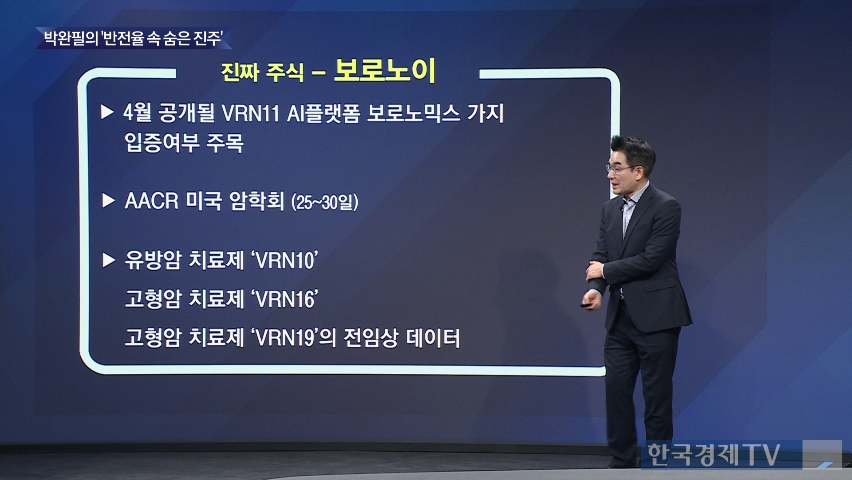 박완필의 '반전율 속 숨은 진주'

진짜 주식 – 보로노이

▶ 4월 공개될 VRN11 AI플랫폼 보로노믹스 가지 입증여부 주목

▶ AACR 미국 암학회 (25~30일)

▶ 유방암 치료제 'VRN10'

고형암 치료제 'VRN16'

고형암 치료제 'VRN19'의 전임상 데이터

한국경제TV